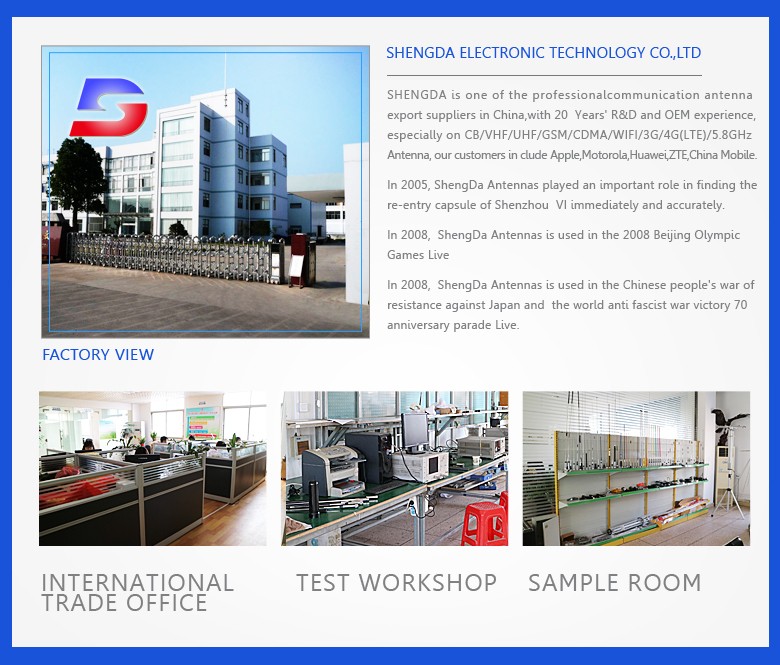 SHENGDA ELECTRONIC TECHNOLOGY CO.,LTD

SHENGDA is one of the professionalcommunication antenna export suppliers in China,with 20 Years' R&D and OEM experience, especially on CB/VHF/UHF/GSM/CDMA/WIFI/3G/4G(LTE)/5.8GHz Antenna, our customers in clude Apple,Motorola,Huawei,ZTE,China Mobile.

In 2005, ShengDa Antennas played an important role in finding the re-entry capsule of Shenzhou VI immediately and accurately.

In 2008, ShengDa Antennas is used in the 2008 Beijing Olympic Games Live

In 2008, ShengDa Antennas is used in the Chinese people's war of resistance against Japan and the world anti fascist war victory 70 anniversary parade Live.

FACTORY VIEW

INTERNATIONAL TRADE OFFICE

TEST WORKSHOP

SAMPLE ROOM